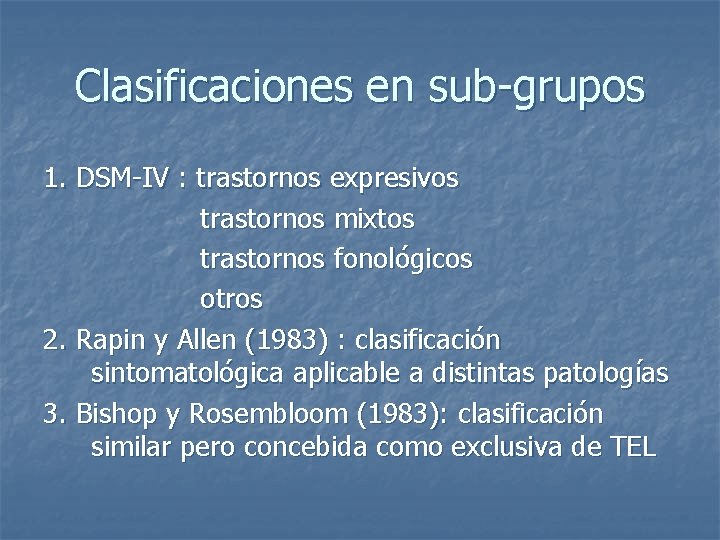 Clasificaciones en sub-grupos

1. DSM-IV : trastornos expresivos
trastornos mixtos
trastornos fonológicos
otros

2. Rapin y Allen (1983) : clasificación sintomatológica aplicable a distintas patologías

3. Bishop y Rosembloom (1983): clasificación similar pero concebida como exclusiva de TEL